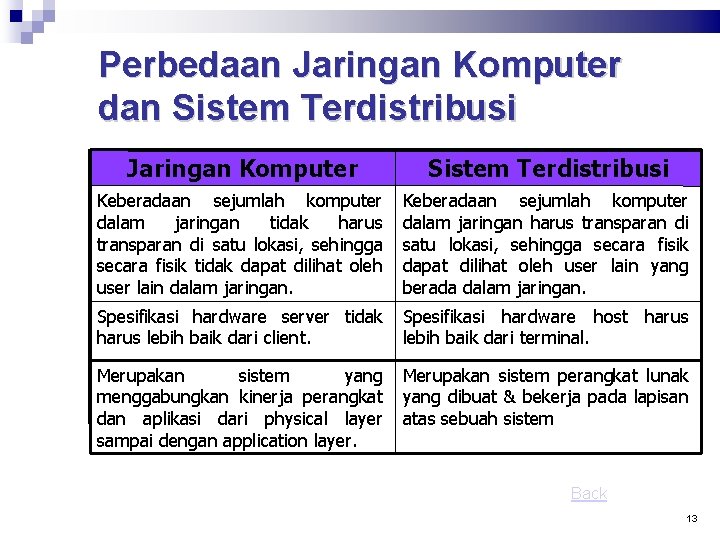 Perbedaan Jaringan Komputer dan Sistem Terdistribusi

| Jaringan Komputer | Sistem Terdistribusi |
|---|---|
| Keberadaan sejumlah komputer dalam jaringan tidak harus transparan di satu lokasi, sehingga secara fisik tidak dapat dilihat oleh user lain dalam jaringan. | Keberadaan sejumlah komputer dalam jaringan harus transparan di satu lokasi, sehingga secara fisik dapat dilihat oleh user lain yang berada dalam jaringan. |
| Spesifikasi hardware server tidak harus lebih baik dari client. | Spesifikasi hardware host harus lebih baik dari terminal. |
| Merupakan sistem yang menggabungkan kinerja perangkat dan aplikasi dari physical layer sampai dengan application layer. | Merupakan sistem perangkat lunak yang dibuat & bekerja pada lapisan atas sebuah sistem |

Back

13